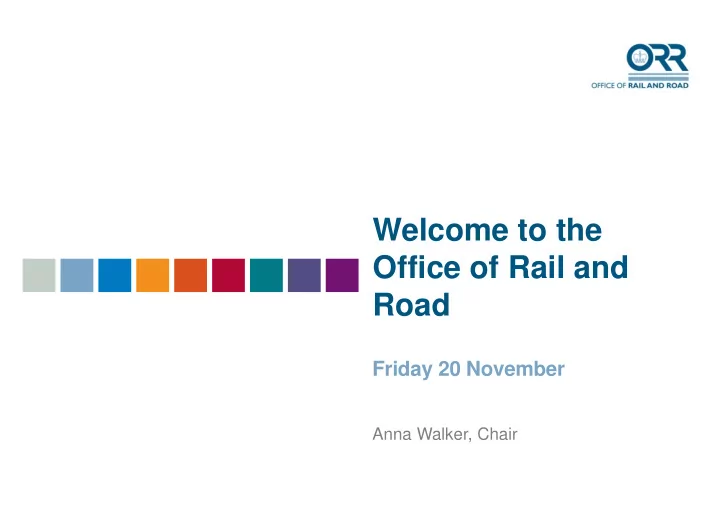 ORR
OFFICE OF RAIL AND ROAD

Welcome to the Office of Rail and Road

Friday 20 November

Anna Walker, Chair